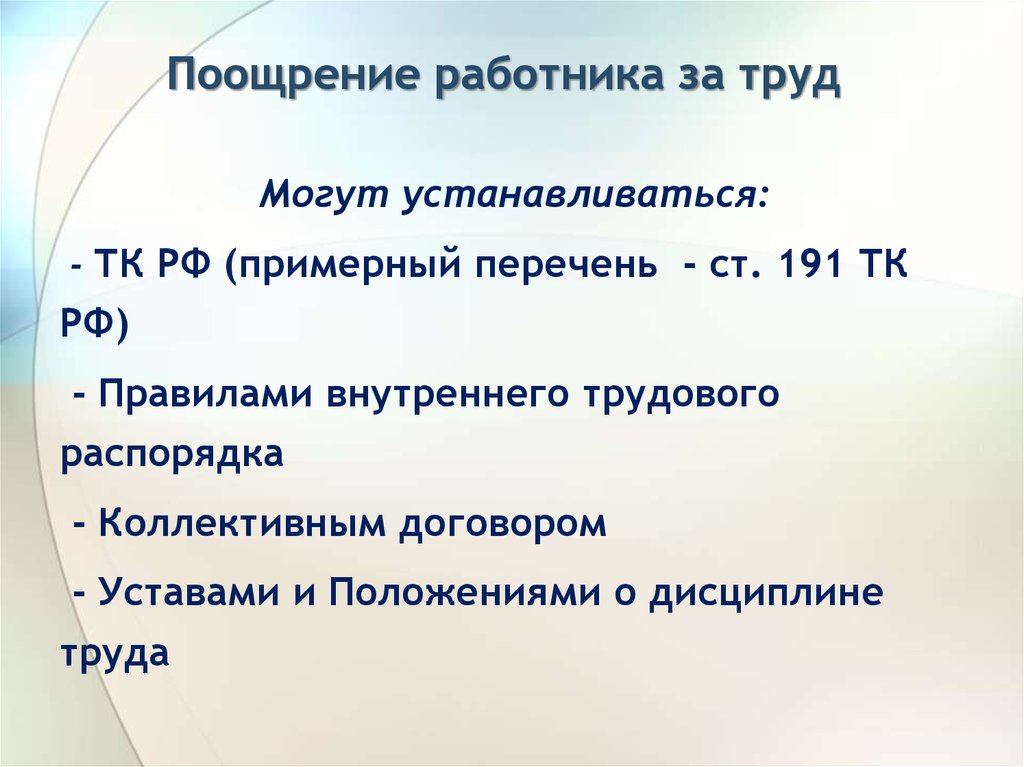 Поощрение работника за труд

Могут устанавливаться:

- ТК РФ (примерный перечень - ст. 191 ТК РФ)

- Правилами внутреннего трудового распорядка

- Коллективным договором

- Уставами и Положениями о дисциплине труда